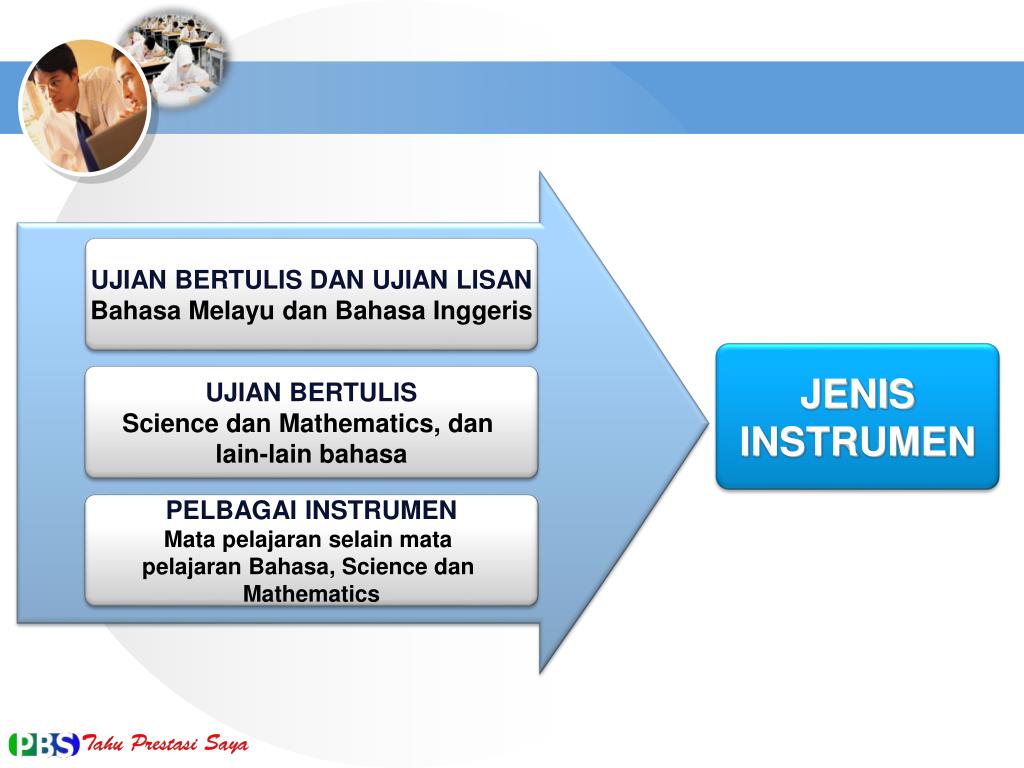 UJIAN BERTULIS DAN UJIAN LISAN
Bahasa Melayu dan Bahasa Inggeris

UJIAN BERTULIS
Science dan Mathematics, dan lain-lain bahasa

PELBAGAI INSTRUMEN
Mata pelajaran selain mata pelajaran Bahasa, Science dan Mathematics

JENIS INSTRUMEN

PBS Tahu Prestasi Saya